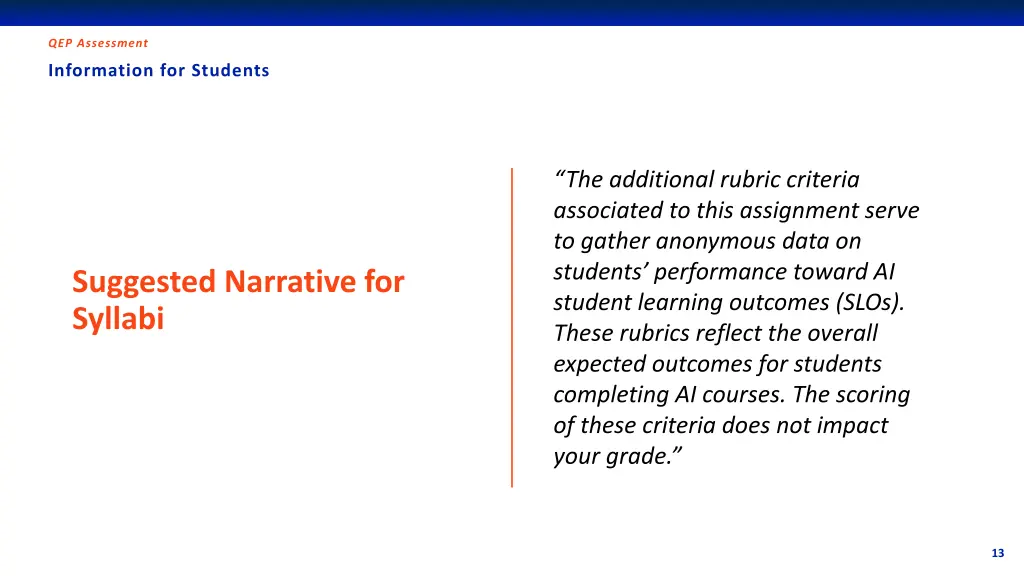 QEP Assessment

Information for Students

Suggested Narrative for Syllabi

“The additional rubric criteria associated to this assignment serve to gather anonymous data on students’ performance toward AI student learning outcomes (SLOs). These rubrics reflect the overall expected outcomes for students completing AI courses. The scoring of these criteria does not impact your grade.”

13